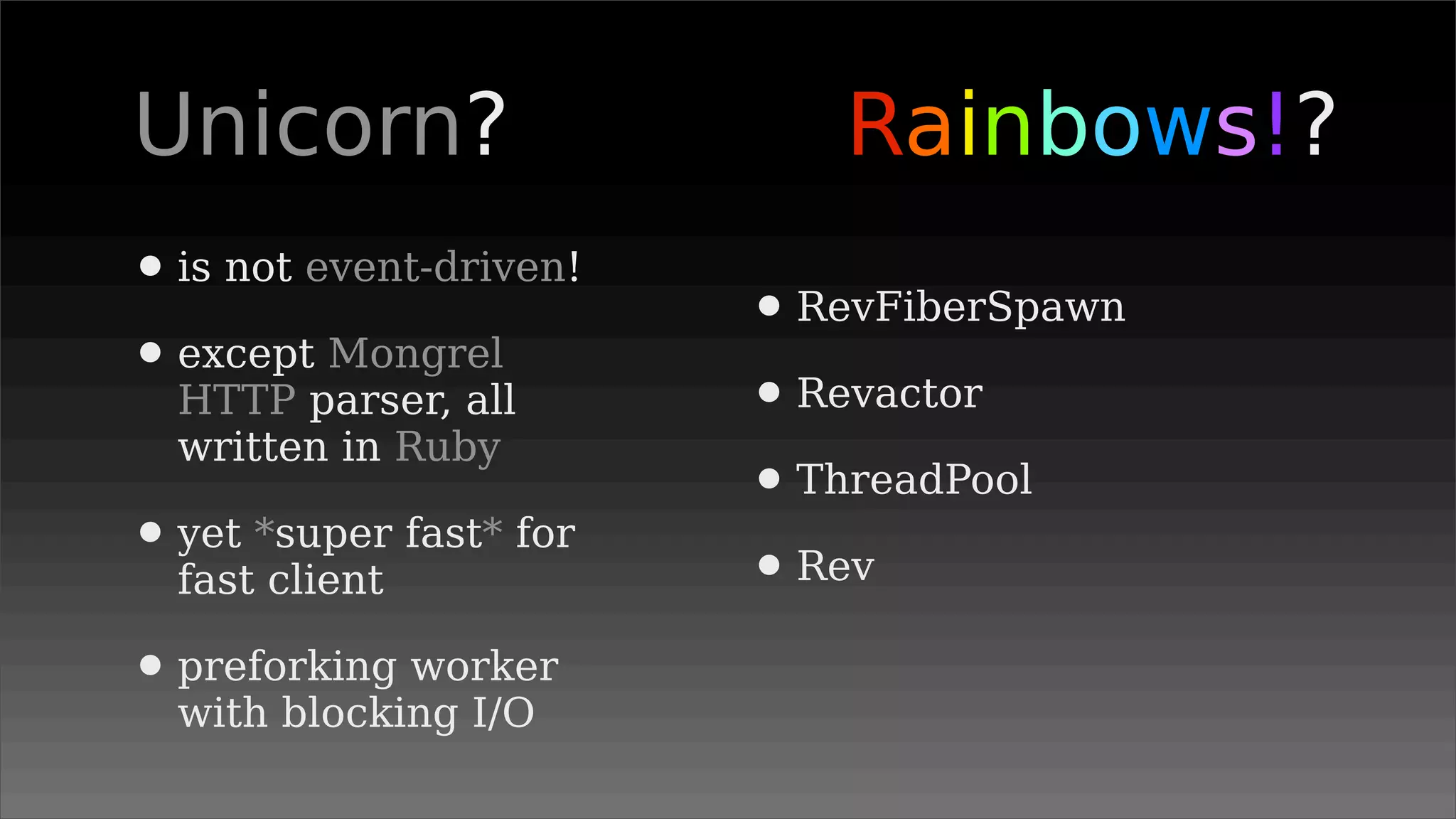 Unicorn?

- is not event-driven!
- except Mongrel HTTP parser, all written in Ruby
- yet *super fast* for fast client
- preforking worker with blocking I/O

Rainbows!?

- RevFiberSpawn
- Revactor
- ThreadPool
- Rev